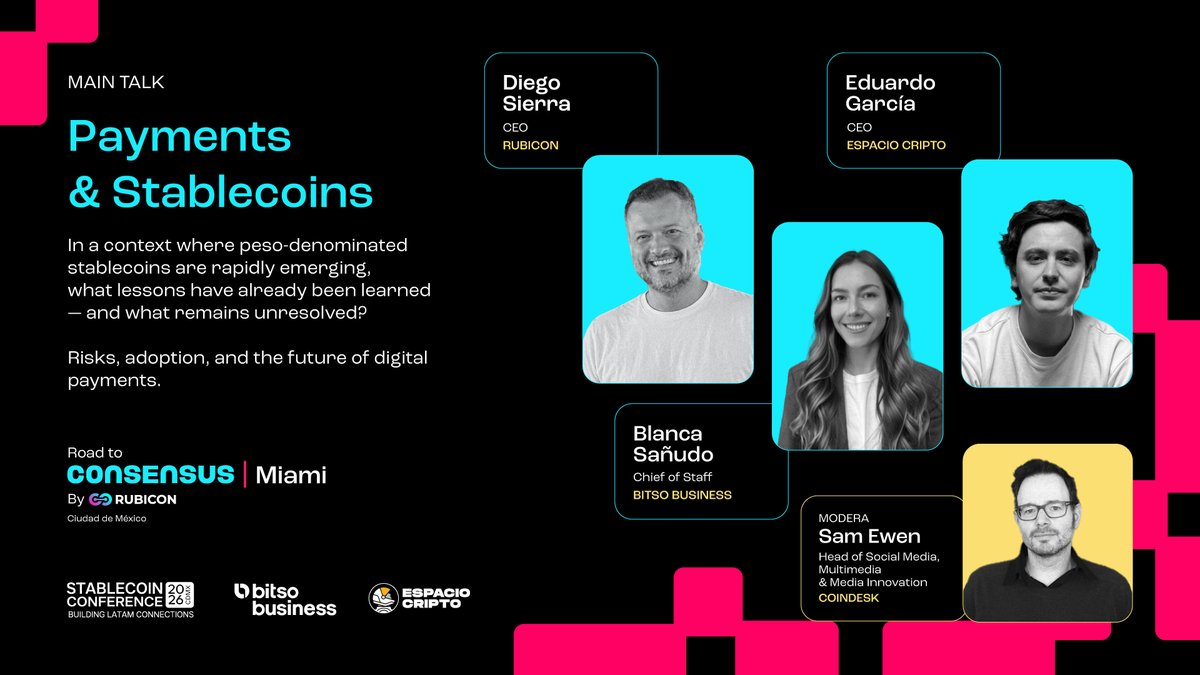 MAIN TALK

Payments & Stablecoins

In a context where peso-denominated stablecoins are rapidly emerging, what lessons have already been learned — and what remains unresolved?

Risks, adoption, and the future of digital payments.

Road to
CONSENSUS | Miami
By RUBICON
Ciudad de México

STABLECOIN CONFERENCE 2026 CDMX
BUILDING LATAM CONNECTIONS

bitso business

ESPACIO CRIPTO

Diego Sierra
CEO
RUBICON

Eduardo García
CEO
ESPACIO CRIPTO

Blanca Sañudo
Chief of Staff
BITSO BUSINESS

MODERA
Sam Ewen
Head of Social Media, Multimedia & Media Innovation
COINDESK